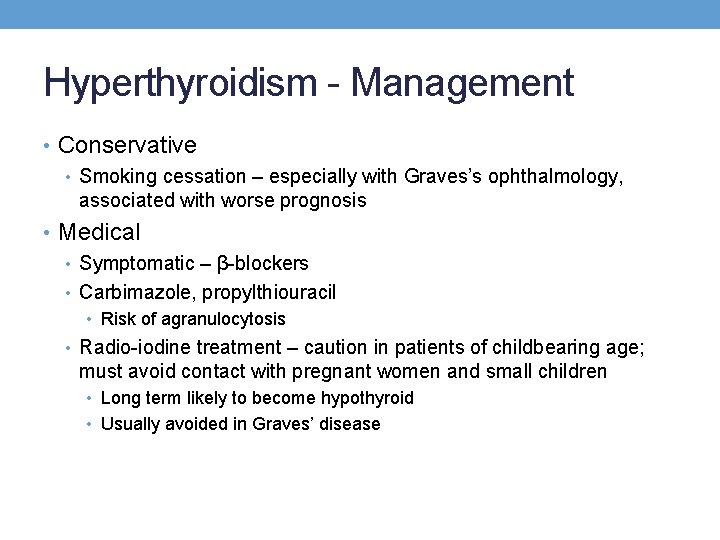 Hyperthyroidism - Management

• Conservative
  • Smoking cessation – especially with Graves's ophthalmology, associated with worse prognosis
• Medical
  • Symptomatic – β-blockers
  • Carbimazole, propylthiouracil
    • Risk of agranulocytosis
  • Radio-iodine treatment – caution in patients of childbearing age; must avoid contact with pregnant women and small children
    • Long term likely to become hypothyroid
    • Usually avoided in Graves' disease